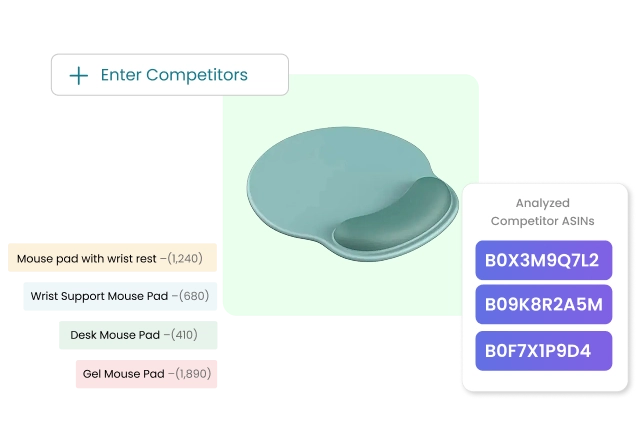 + Enter Competitors

Mouse pad with wrist rest –(1,240)

Wrist Support Mouse Pad –(680)

Desk Mouse Pad –(410)

Gel Mouse Pad –(1,890)

Analyzed Competitor ASINs

B0X3M9Q7L2

B09K8R2A5M

B0F7X1P9D4